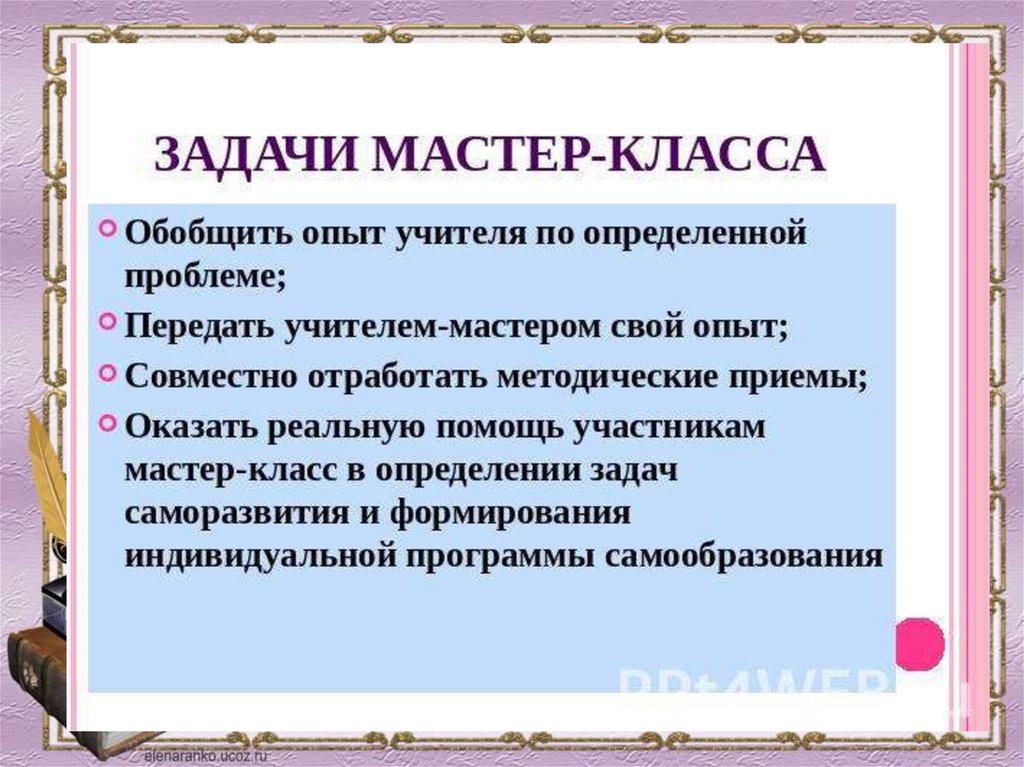 ЗАДАЧИ МАСТЕР-КЛАССА

Обобщить опыт учителя по определенной проблеме;

Передать учителем-мастером свой опыт;

Совместно отработать методические приемы;

Оказать реальную помощь участникам мастер-класс в определении задач саморазвития и формирования индивидуальной программы самообразования

PPt4WEB

elenaranko.ucoz.ru